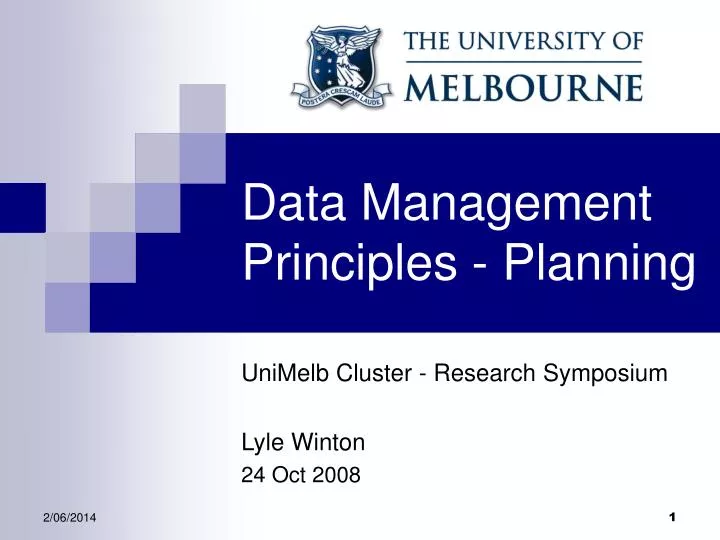 POSTERA CRESCAM LAUDE

THE UNIVERSITY OF MELBOURNE

Data Management Principles - Planning

UniMelb Cluster - Research Symposium

Lyle Winton
24 Oct 2008

2/06/2014

1